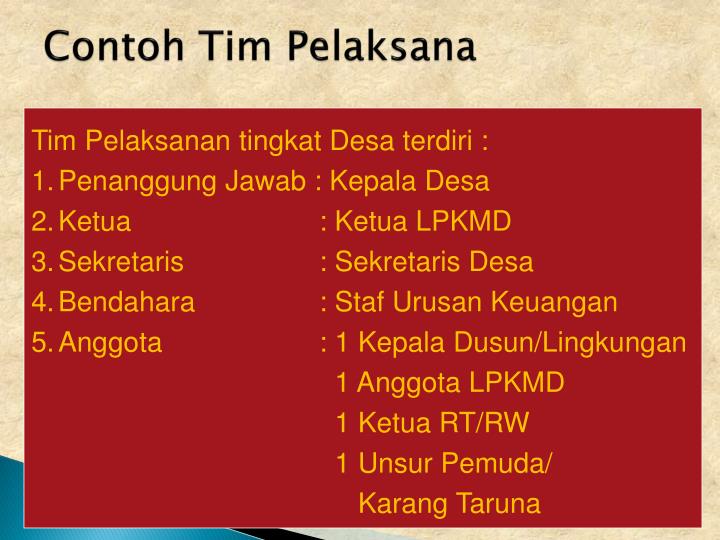 Contoh Tim Pelaksana

Tim Pelaksanan tingkat Desa terdiri :
1. Penanggung Jawab : Kepala Desa
2. Ketua : Ketua LPKMD
3. Sekretaris : Sekretaris Desa
4. Bendahara : Staf Urusan Keuangan
5. Anggota : 1 Kepala Dusun/Lingkungan
1 Anggota LPKMD
1 Ketua RT/RW
1 Unsur Pemuda/ Karang Taruna